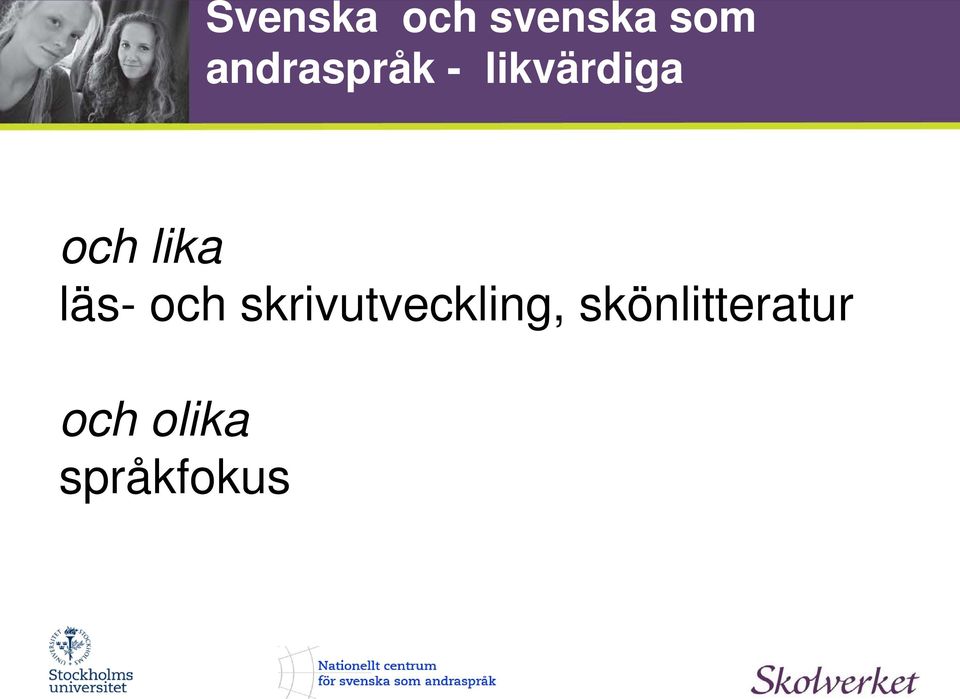 Svenska och svenska som andraspråk - likvärdiga

och lika
läs- och skrivutveckling, skönlitteratur

och olika
språkfokus

Stockholms universitet

Nationellt centrum för svenska som andraspråk

Skolverket